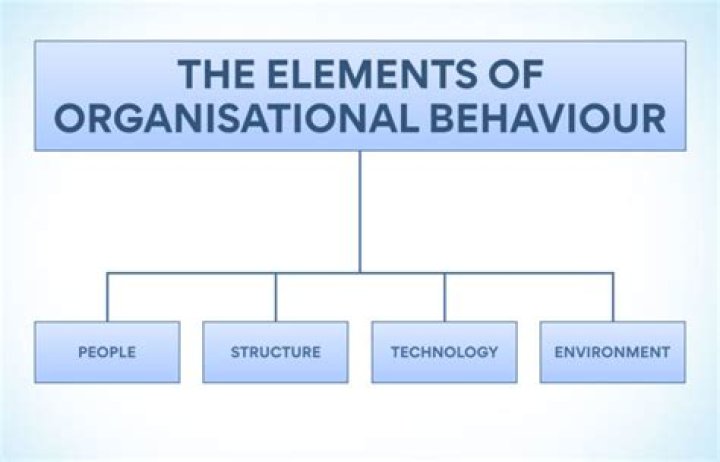 THE ELEMENTS OF ORGANISATIONAL BEHAVIOUR

PEOPLE

STRUCTURE

TECHNOLOGY

ENVIRONMENT